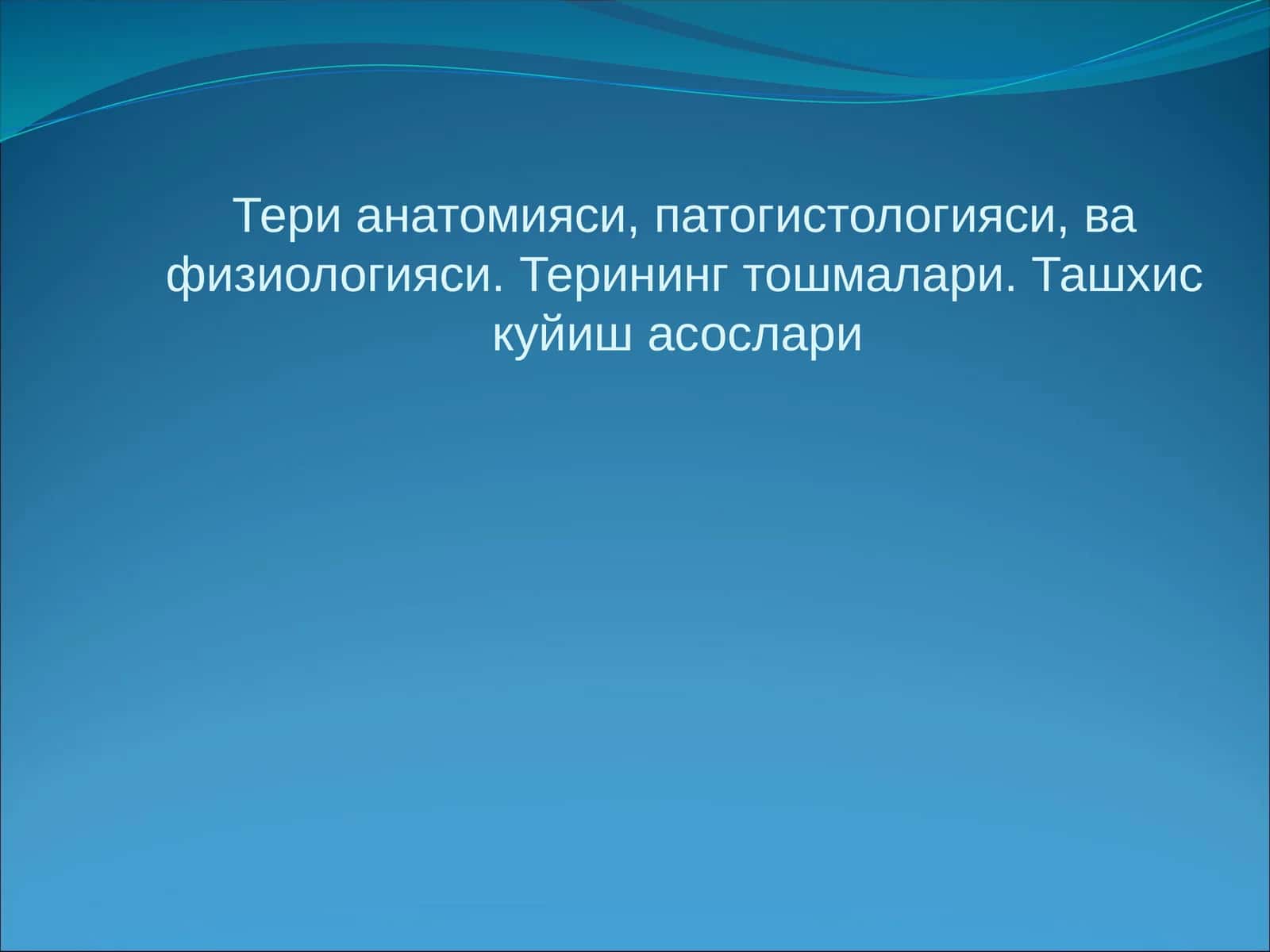 Тери анатомияси, патогистологияси, ва физиологияси. Терининг тошмалари. Ташхис куйиш асослари